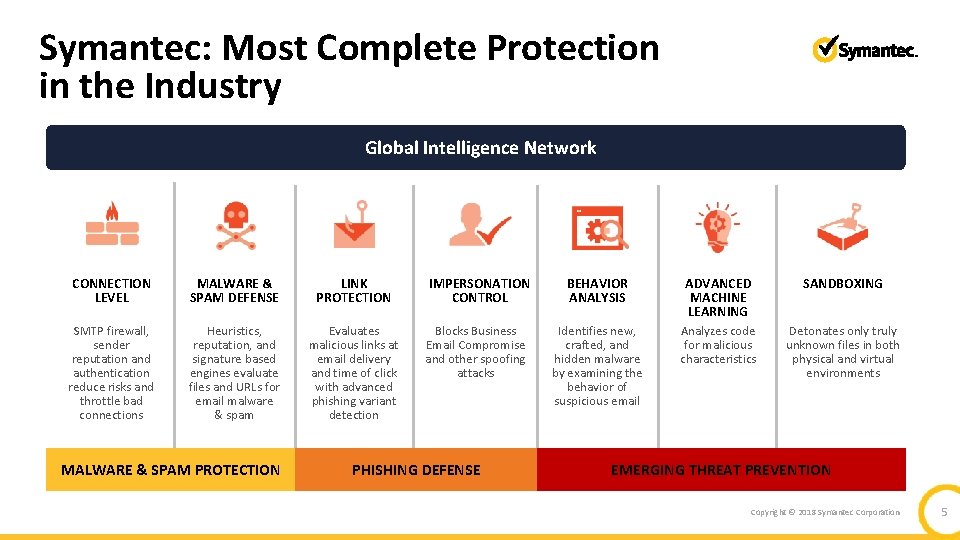 Symantec: Most Complete Protection in the Industry

Symantec.

Global Intelligence Network

CONNECTION LEVEL

SMTP firewall, sender reputation and authentication reduce risks and throttle bad connections

MALWARE & SPAM DEFENSE

Heuristics, reputation, and signature based engines evaluate files and URLs for email malware & spam

LINK PROTECTION

Evaluates malicious links at email delivery and time of click with advanced phishing variant detection

IMPERSONATION CONTROL

Blocks Business Email Compromise and other spoofing attacks

BEHAVIOR ANALYSIS

Identifies new, crafted, and hidden malware by examining the behavior of suspicious email

ADVANCED MACHINE LEARNING

Analyzes code for malicious characteristics

SANDBOXING

Detonates only truly unknown files in both physical and virtual environments

MALWARE & SPAM PROTECTION

PHISHING DEFENSE

EMERGING THREAT PREVENTION

Copyright © 2018 Symantec Corporation

5